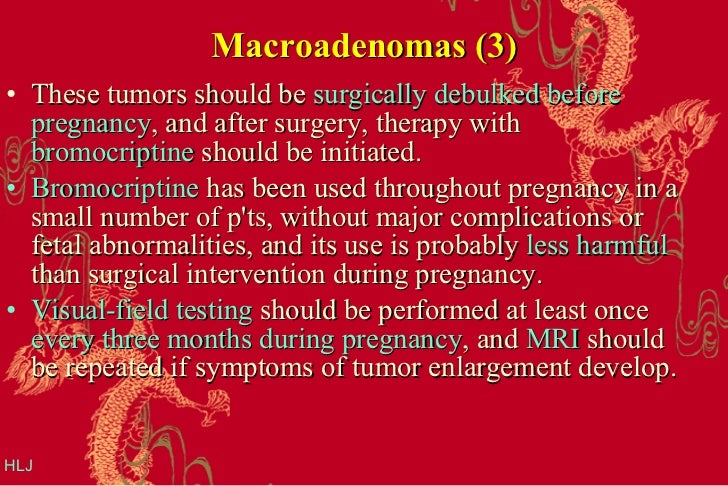 Macroadenomas (3)

• These tumors should be surgically debulked before pregnancy, and after surgery, therapy with bromocriptine should be initiated.

• Bromocriptine has been used throughout pregnancy in a small number of p'ts, without major complications or fetal abnormalities, and its use is probably less harmful than surgical intervention during pregnancy.

• Visual-field testing should be performed at least once every three months during pregnancy, and MRI should be repeated if symptoms of tumor enlargement develop.

HLJ